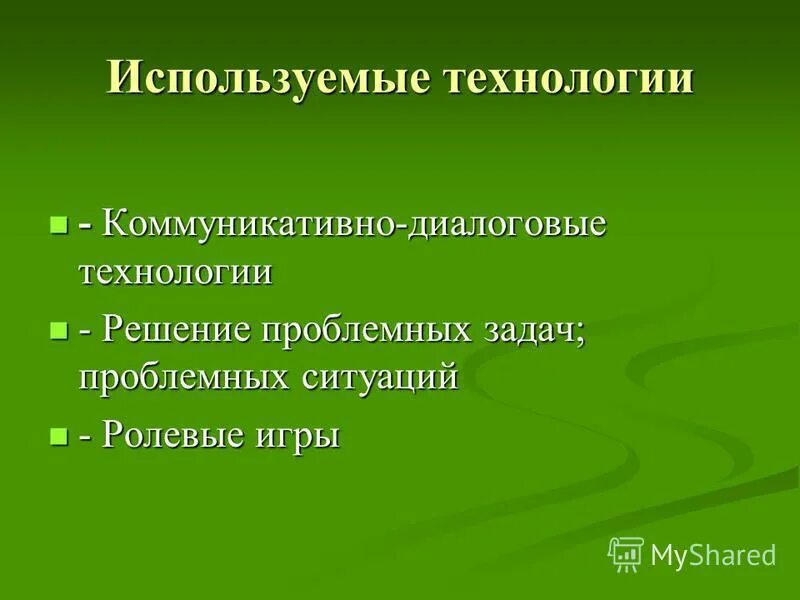 Используемые технологии

- Коммуникативно-диалоговые технологии
- Решение проблемных задач; проблемных ситуаций
- Ролевые игры

MyShared